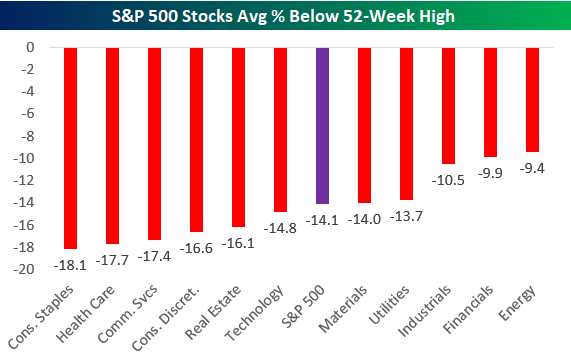 S&P 500 Stocks Avg % Below 52-Week High

0
-2
-4
-6
-8
-10
-12
-14
-16
-18
-20

-18.1
-17.7
-17.4
-16.6
-16.1
-14.8
-14.1
-14.0
-13.7
-10.5
-9.9
-9.4

Cons. Staples
Health Care
Comm. Svcs
Cons. Discret.
Real Estate
Technology
S&P 500
Materials
Utilities
Industrials
Financials
Energy